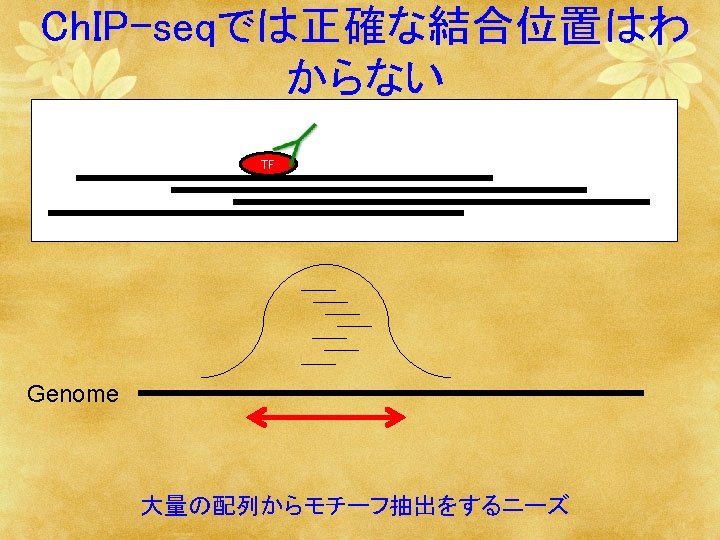 ChIP-seqでは正確な結合位置はわからない

TF

Genome

大量の配列からモチーフ抽出をするニーズ